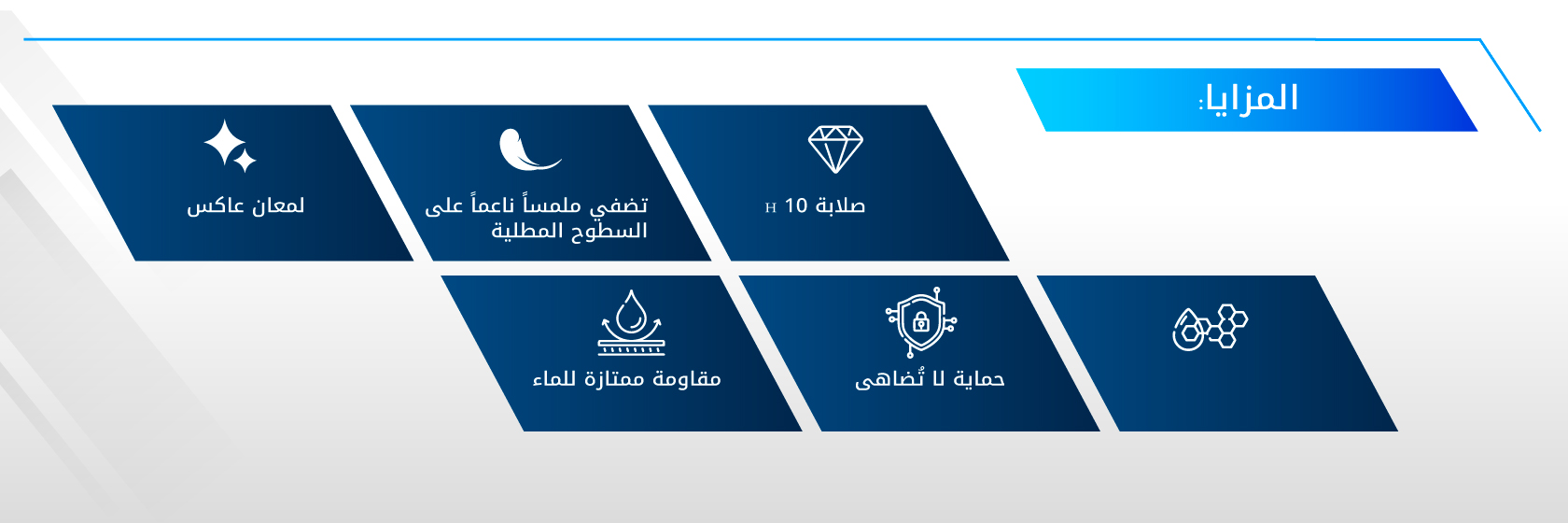 المزايا:

صلابة 10 H

تضفي ملمساً ناعماً على السطوح المطلية

لمعان عاكس

حماية لا تُضاهى

مقاومة ممتازة للماء